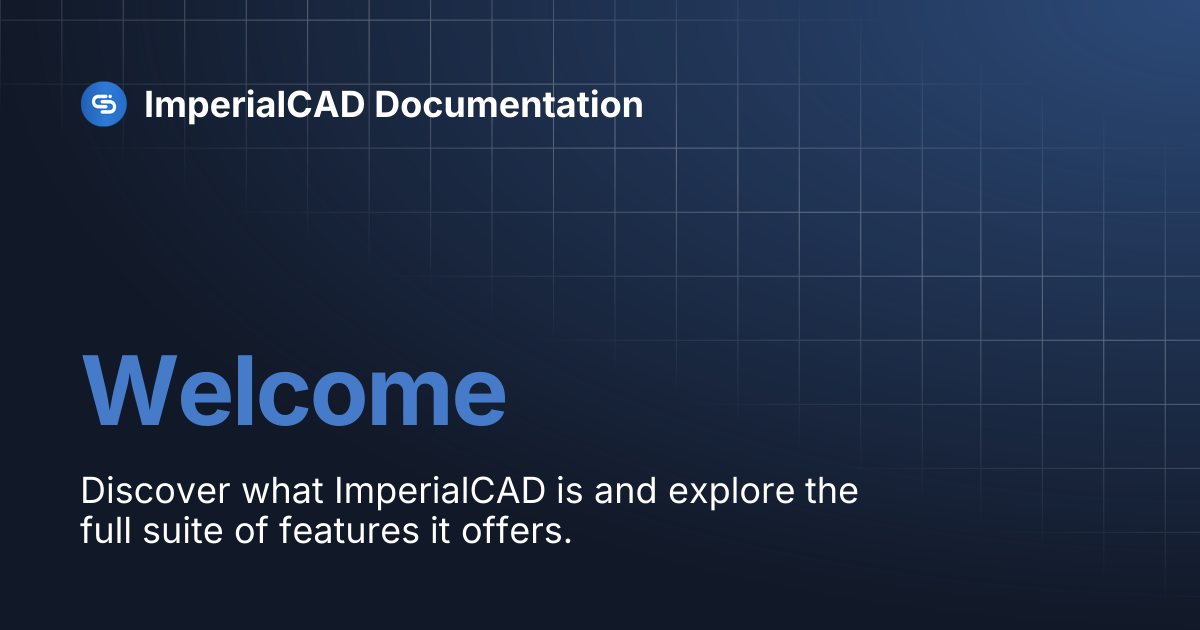 ImperialCAD Documentation

Welcome

Discover what ImperialCAD is and explore the full suite of features it offers.